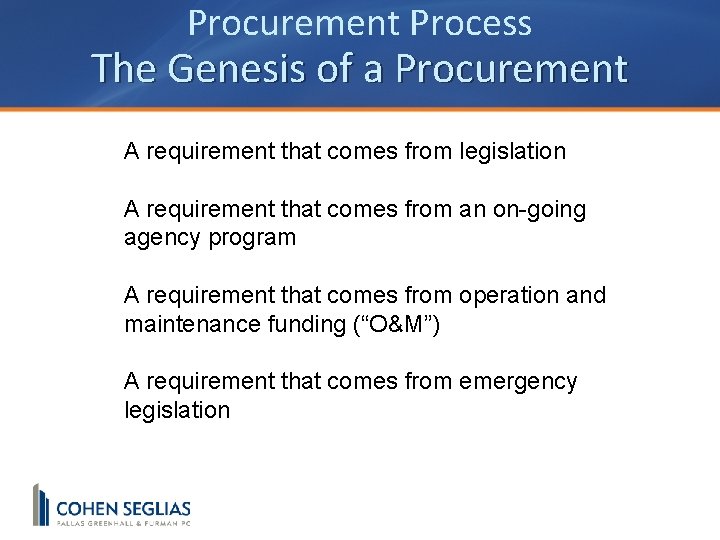 Procurement Process
The Genesis of a Procurement

A requirement that comes from legislation

A requirement that comes from an on-going agency program

A requirement that comes from operation and maintenance funding (“O&M”)

A requirement that comes from emergency legislation

COHEN SEGLIAS
PALLAS GREENHALL & FURMAN PC